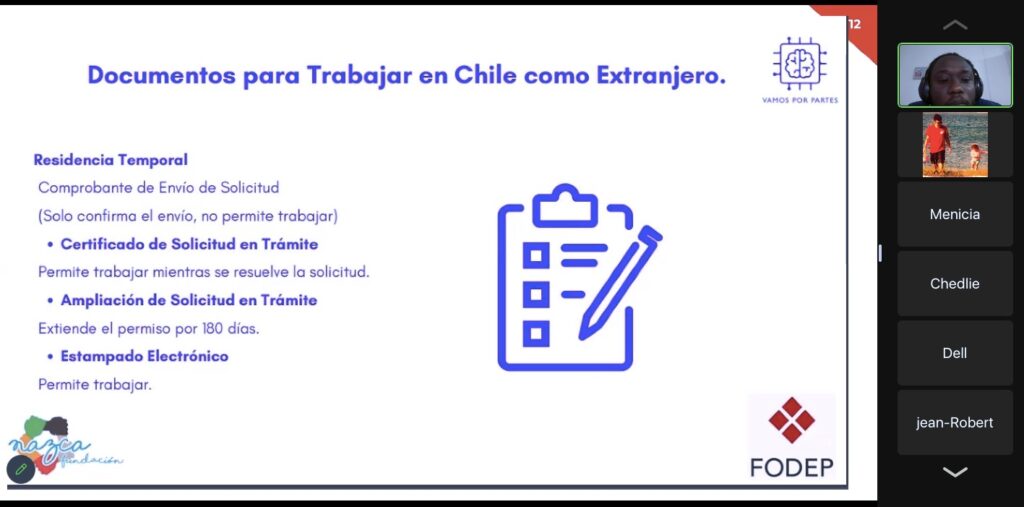 12

Documentos para Trabajar en Chile como Extranjero.

VAMOS POR PARTES

Residencia Temporal

Comprobante de Envío de Solicitud

(Solo confirma el envío, no permite trabajar)

• Certificado de Solicitud en Trámite

Permite trabajar mientras se resuelve la solicitud.

• Ampliación de Solicitud en Trámite

Extiende el permiso por 180 días.

• Estampado Electrónico

Permite trabajar.

nazca fundación

FODEP

Menicia

Chedlie

Dell

jean-Robert